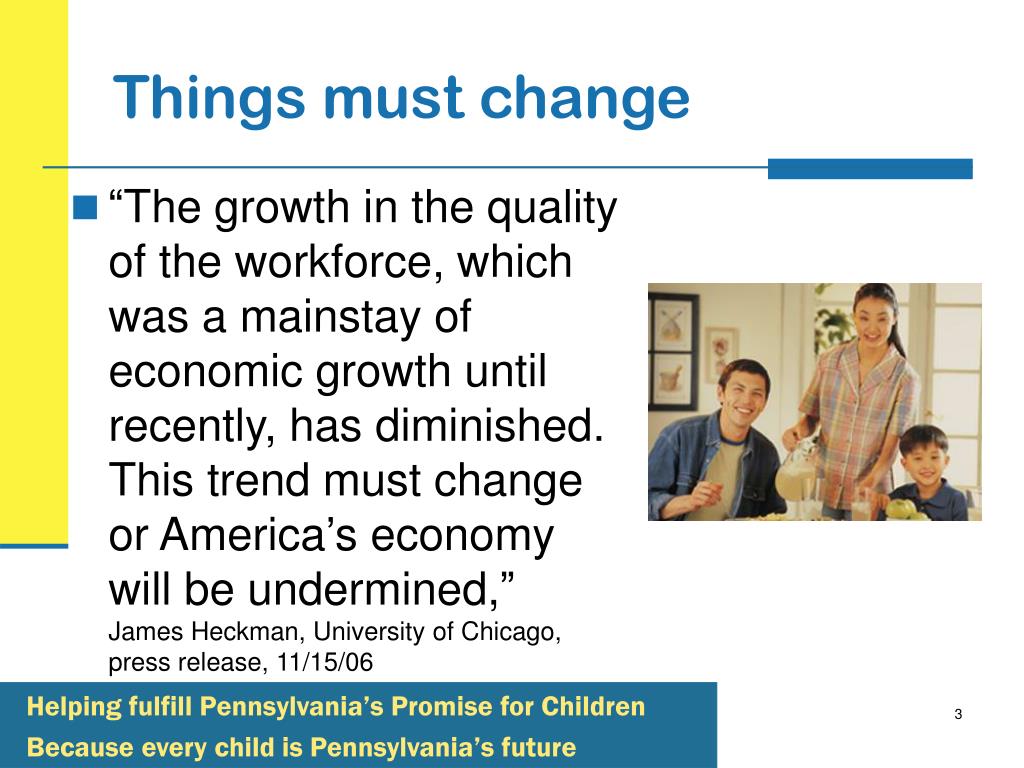 Things must change

“The growth in the quality of the workforce, which was a mainstay of economic growth until recently, has diminished. This trend must change or America’s economy will be undermined,”
James Heckman, University of Chicago, press release, 11/15/06

Helping fulfill Pennsylvania’s Promise for Children
Because every child is Pennsylvania’s future

3